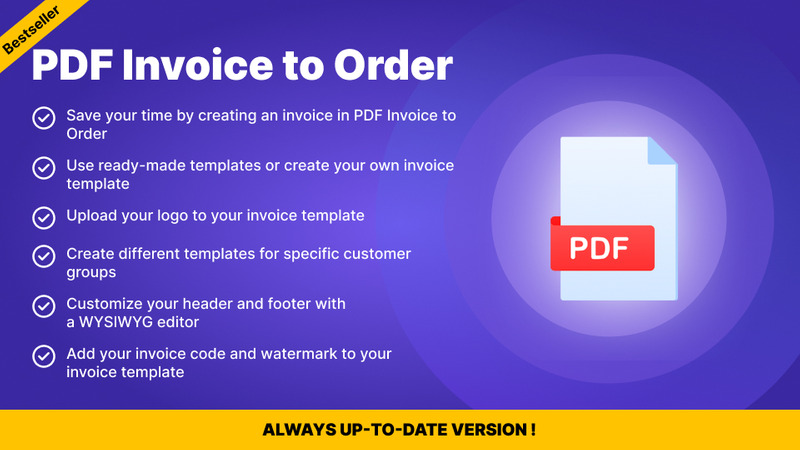 Bestseller

PDF Invoice to Order

Save your time by creating an invoice in PDF Invoice to Order

Use ready-made templates or create your own invoice template

Upload your logo to your invoice template

Create different templates for specific customer groups

Customize your header and footer with a WYSIWYG editor

Add your invoice code and watermark to your invoice template

PDF

ALWAYS UP-TO-DATE VERSION !